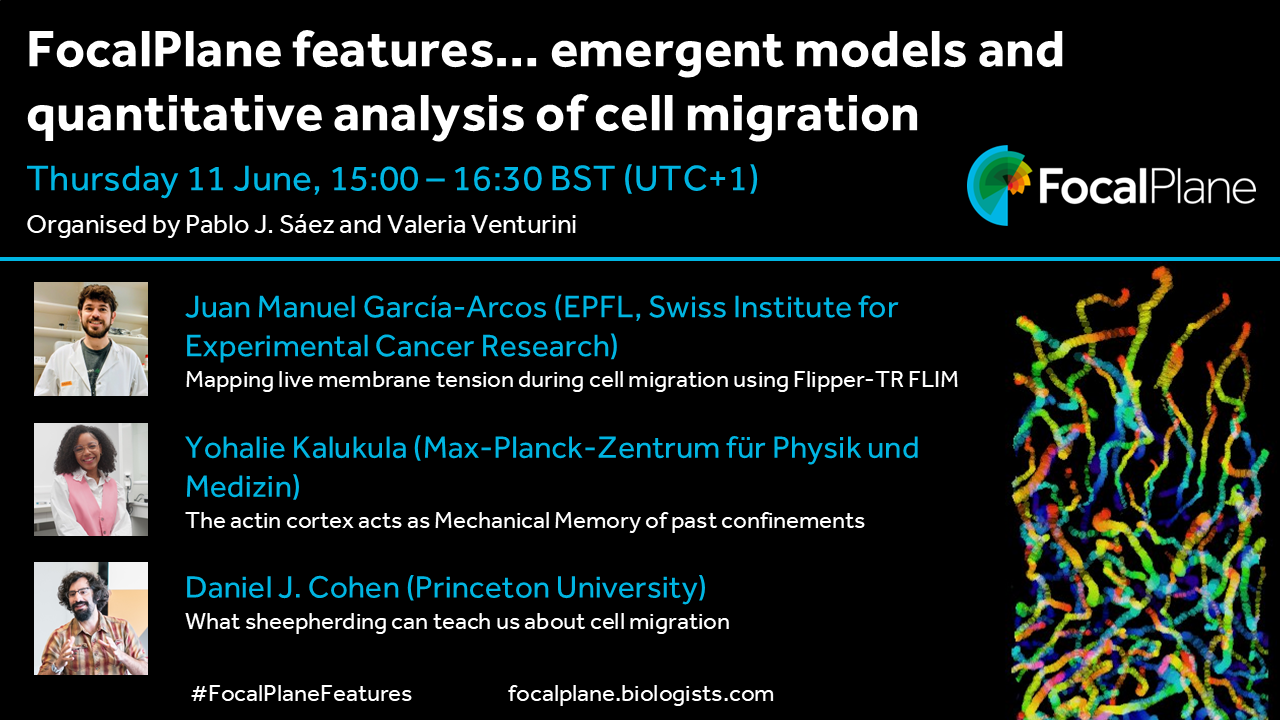 FocalPlane features… emergent models and quantitative analysis of cell migration

Thursday 11 June, 15:00 – 16:30 BST (UTC+1)

Organised by Pablo J. Sáez and Valeria Venturini

FocalPlane

Juan Manuel García-Arcos (EPFL, Swiss Institute for Experimental Cancer Research)
Mapping live membrane tension during cell migration using Flipper-TR FLIM

Yohalie Kalukula (Max-Planck-Zentrum für Physik und Medizin)
The actin cortex acts as Mechanical Memory of past confinements

Daniel J. Cohen (Princeton University)
What sheepherding can teach us about cell migration

#FocalPlaneFeatures focalplane.biologists.com